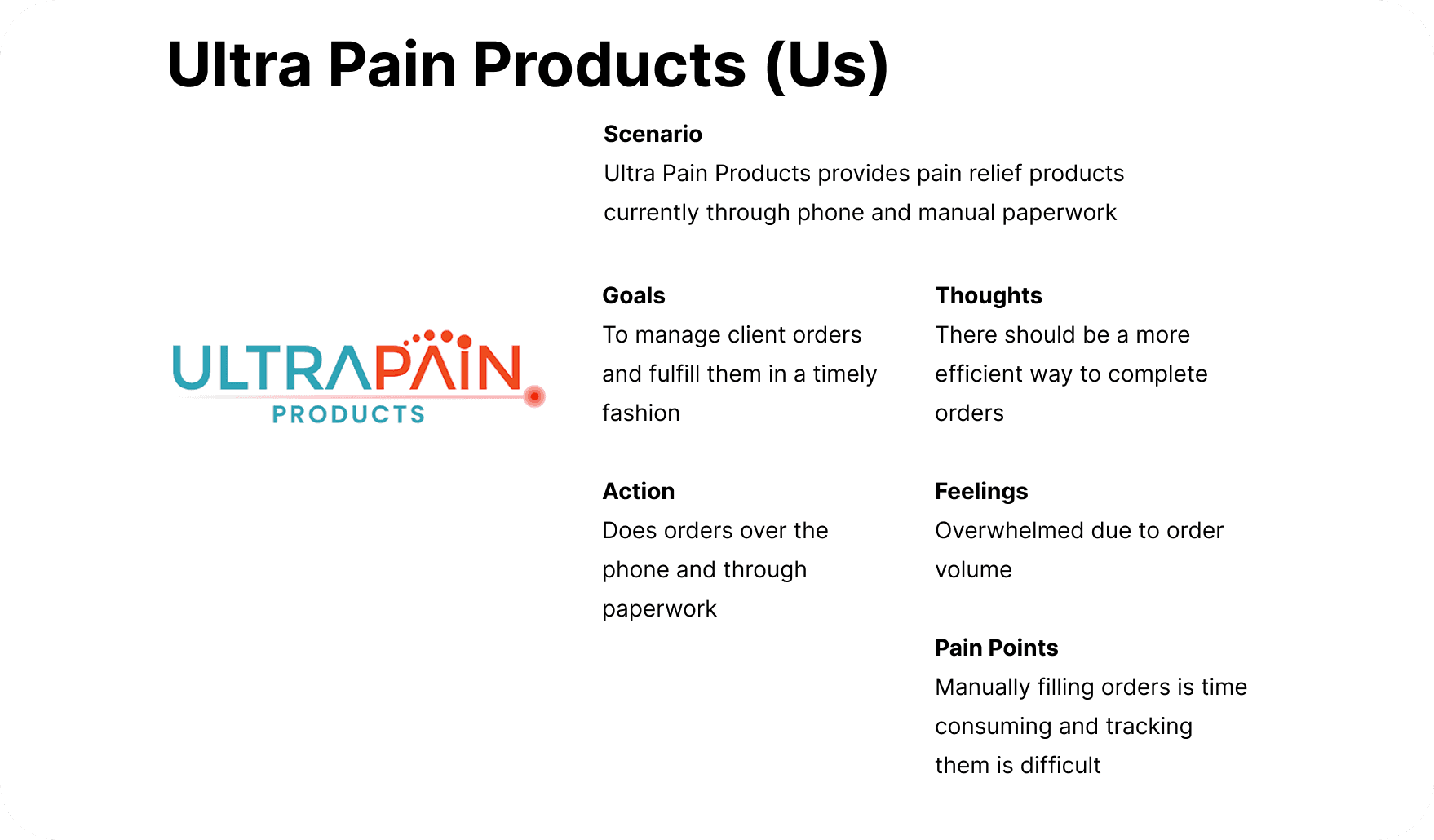 Ultra Pain Products (Us)

ULTRAPAIN
PRODUCTS

Scenario
Ultra Pain Products provides pain relief products currently through phone and manual paperwork

Goals
To manage client orders and fulfill them in a timely fashion

Action
Does orders over the phone and through paperwork

Thoughts
There should be a more efficient way to complete orders

Feelings
Overwhelmed due to order volume

Pain Points
Manually filling orders is time consuming and tracking them is difficult